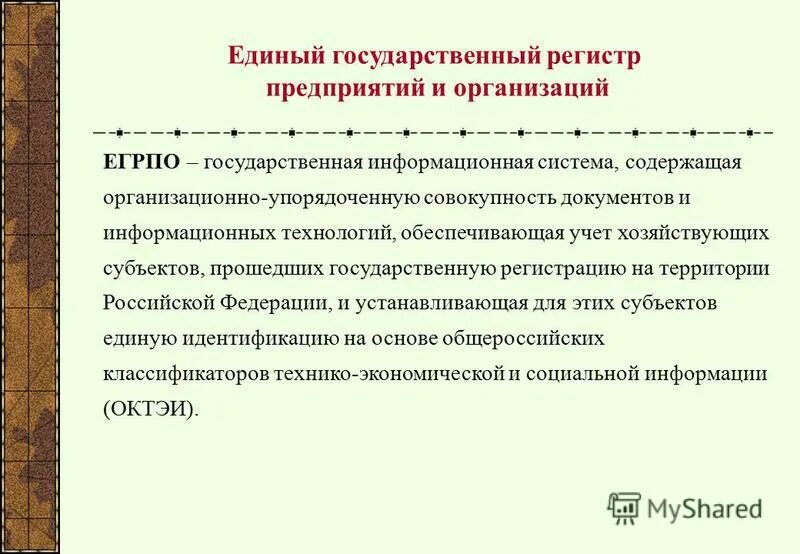 Единый государственный регистр предприятий и организаций

ЕГРПО – государственная информационная система, содержащая организационно-упорядоченную совокупность документов и информационных технологий, обеспечивающая учет хозяйствующих субъектов, прошедших государственную регистрацию на территории Российской Федерации, и устанавливающая для этих субъектов единую идентификацию на основе общероссийских классификаторов технико-экономической и социальной информации (ОКТЭИ).

MyShared